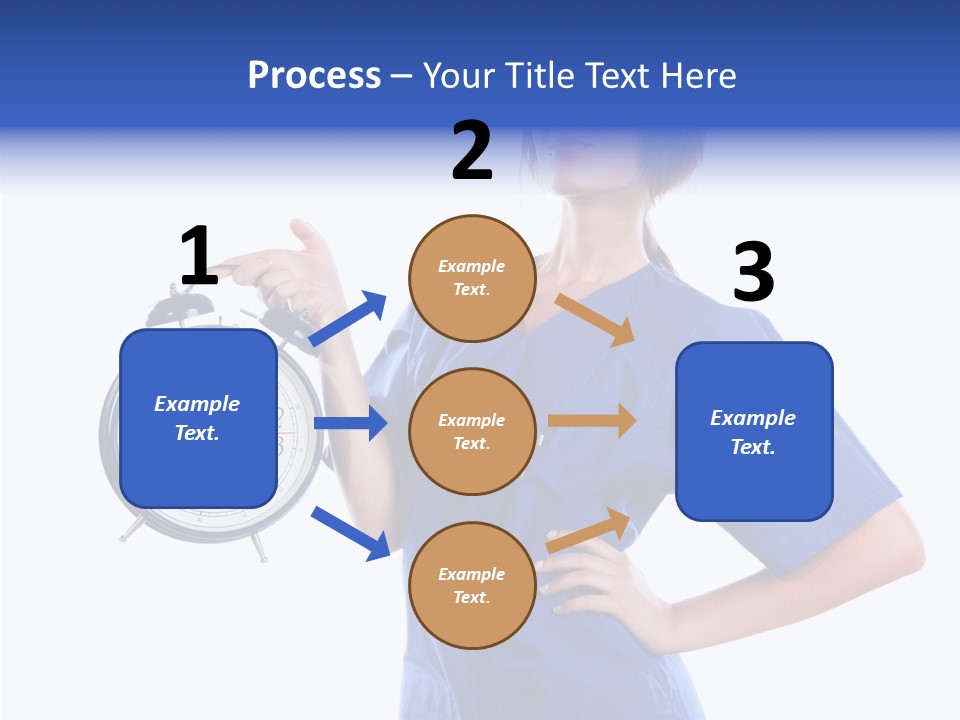 Process – Your Title Text Here

1

Example Text.

2

Example Text.

Example Text.

Example Text.

3

Example Text.